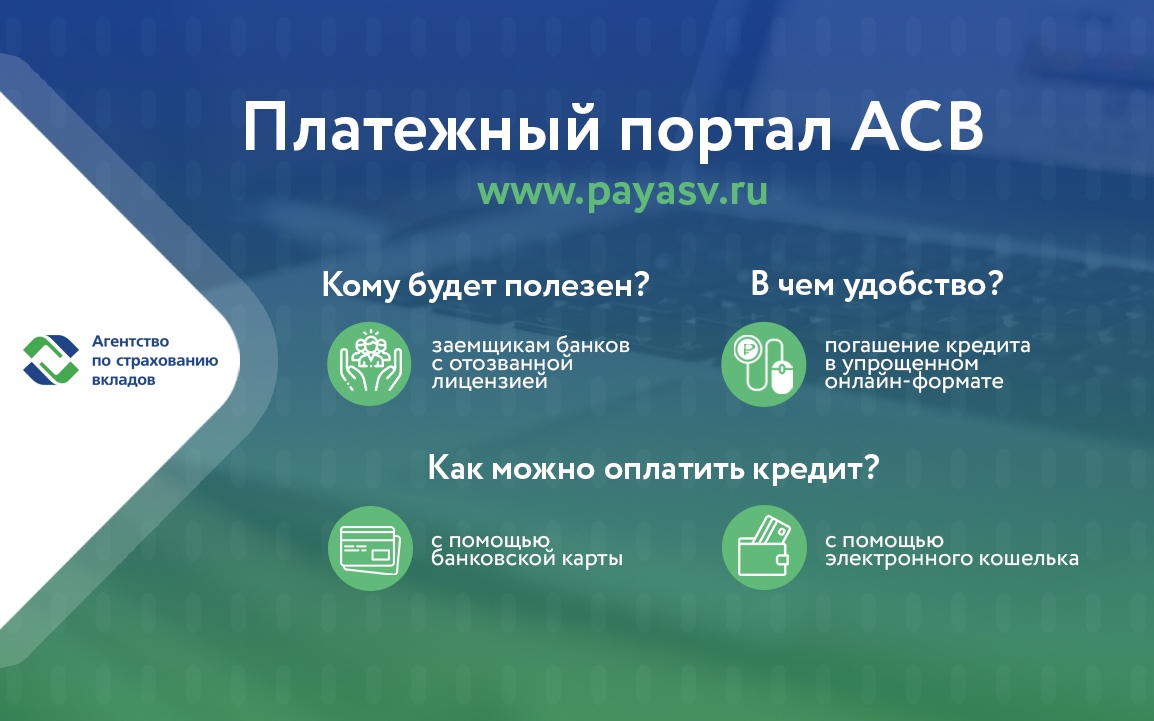 Агентство по страхованию вкладов

Платежный портал АСВ

www.payasv.ru

Кому будет полезен?

заемщикам банков с отозванной лицензией

В чем удобство?

погашение кредита в упрощенном онлайн-формате

Как можно оплатить кредит?

с помощью банковской карты

с помощью электронного кошелька